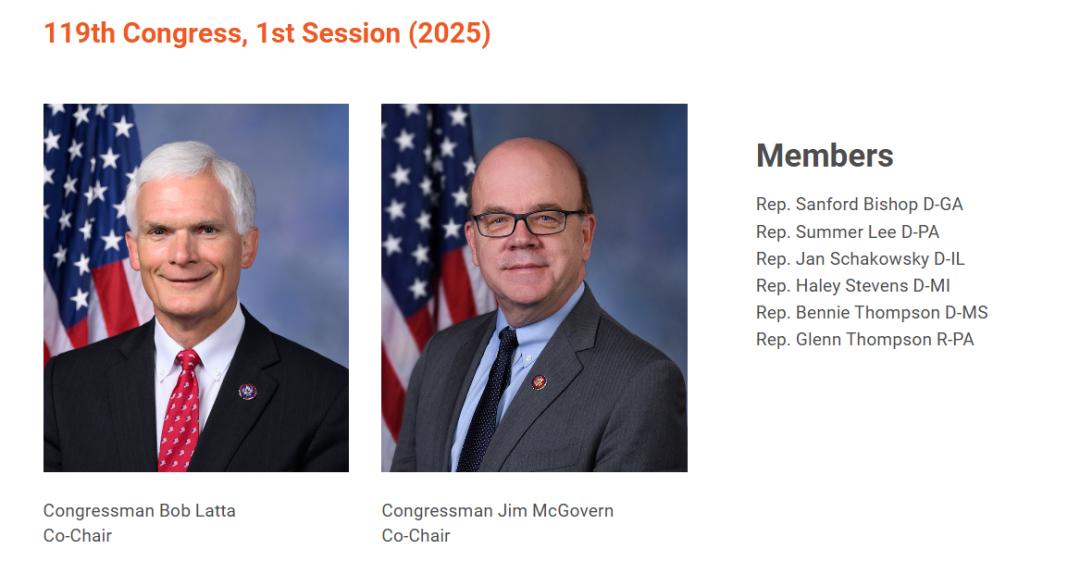 119th Congress, 1st Session (2025)

Congressman Bob Latta
Co-Chair

Congressman Jim McGovern
Co-Chair

Members

Rep. Sanford Bishop D-GA
Rep. Summer Lee D-PA
Rep. Jan Schakowsky D-IL
Rep. Haley Stevens D-MI
Rep. Bennie Thompson D-MS
Rep. Glenn Thompson R-PA